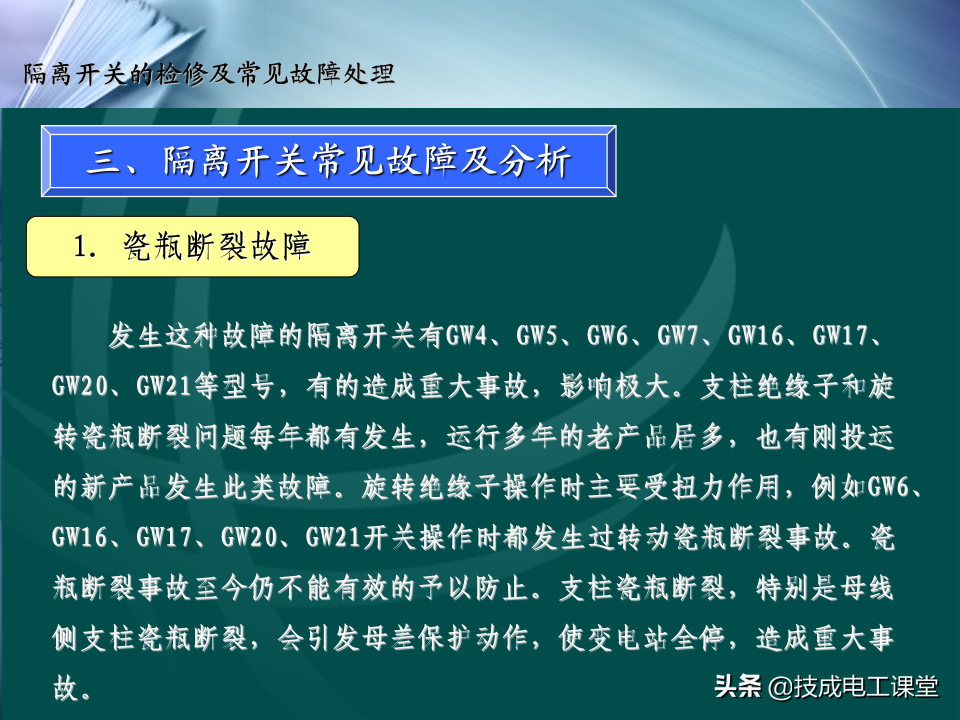 隔离开关的检修及常见故障处理

三、隔离开关常见故障及分析

1. 瓷瓶断裂故障

发生这种故障的隔离开关有GW4、GW5、GW6、GW7、GW16、GW17、GW20、GW21等型号，有的造成重大事故，影响极大。支柱绝缘子和旋转瓷瓶断裂问题每年都有发生，运行多年的老产品居多，也有刚投运的新产品发生此类故障。旋转绝缘子操作时主要受扭力作用，例如GW6、GW16、GW17、GW20、GW21开关操作时都发生过转动瓷瓶断裂事故。瓷瓶断裂事故至今仍不能有效的予以防止。支柱瓷瓶断裂，特别是母线侧支柱瓷瓶断裂，会引发母差保护动作，使变电站全停，造成重大事故。

头条 @技成电工课堂